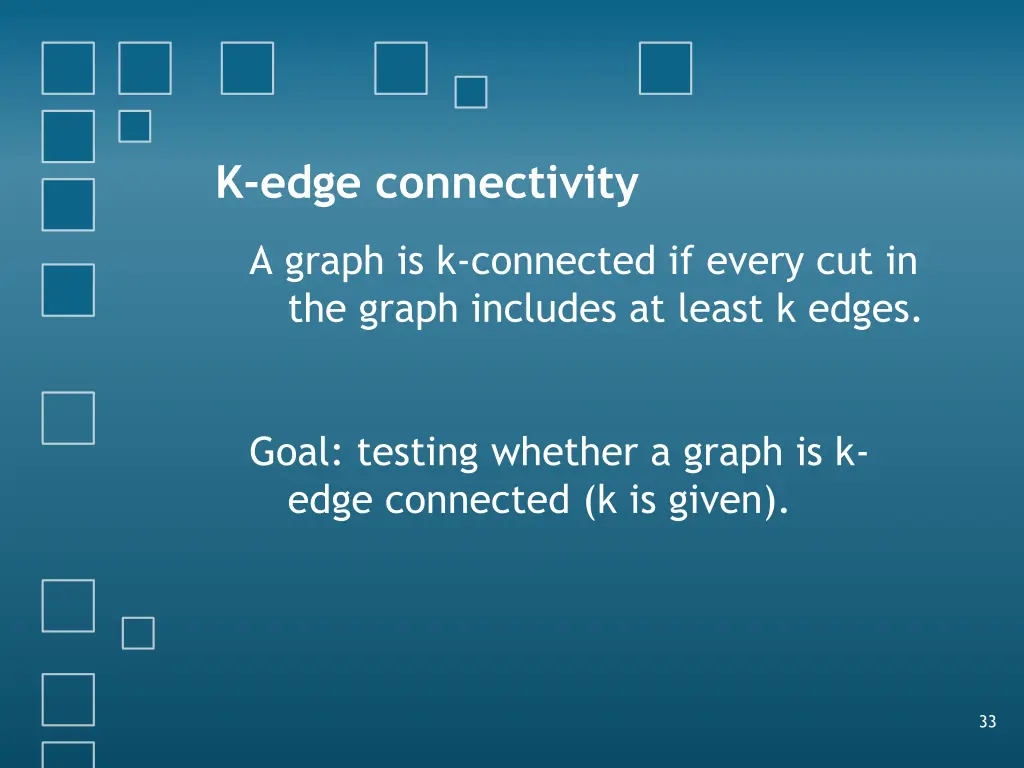 K-edge connectivity

A graph is k-connected if every cut in the graph includes at least k edges.

Goal: testing whether a graph is k-edge connected (k is given).

33